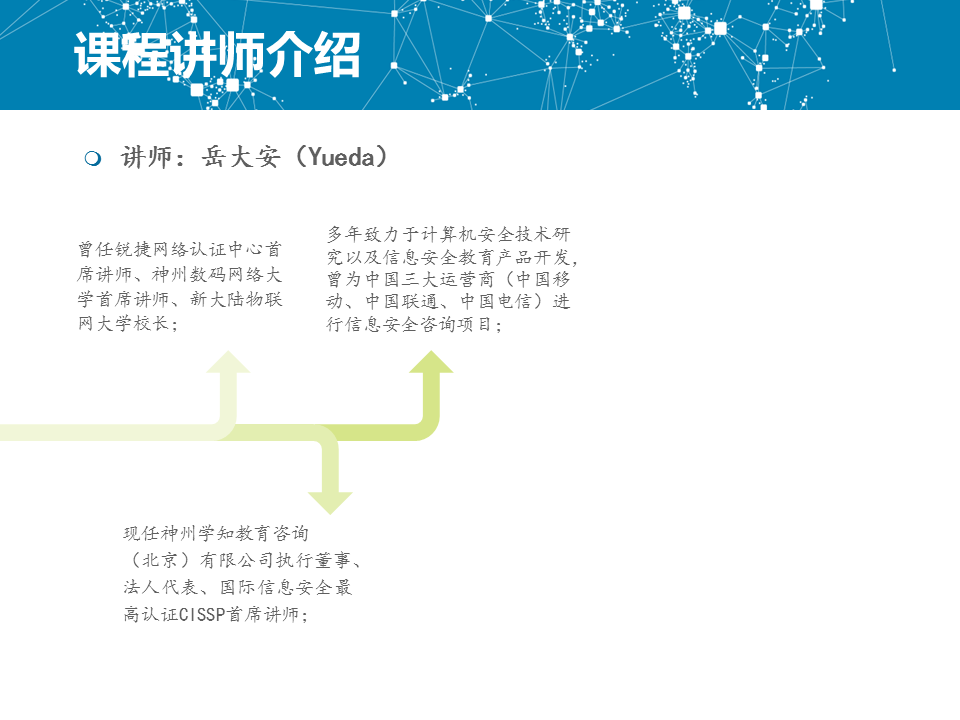 课程讲师介绍

讲师：岳大安（Yueda）

曾任锐捷网络认证中心首席讲师、神州数码网络大学首席讲师、新大陆物联网大学校长；

多年致力于计算机安全技术研究以及信息安全教育产品开发，曾为中国三大运营商（中国移动、中国联通、中国电信）进行信息安全咨询项目；

现任神州学知教育咨询（北京）有限公司执行董事、法人代表、国际信息安全最高认证CISSP首席讲师；